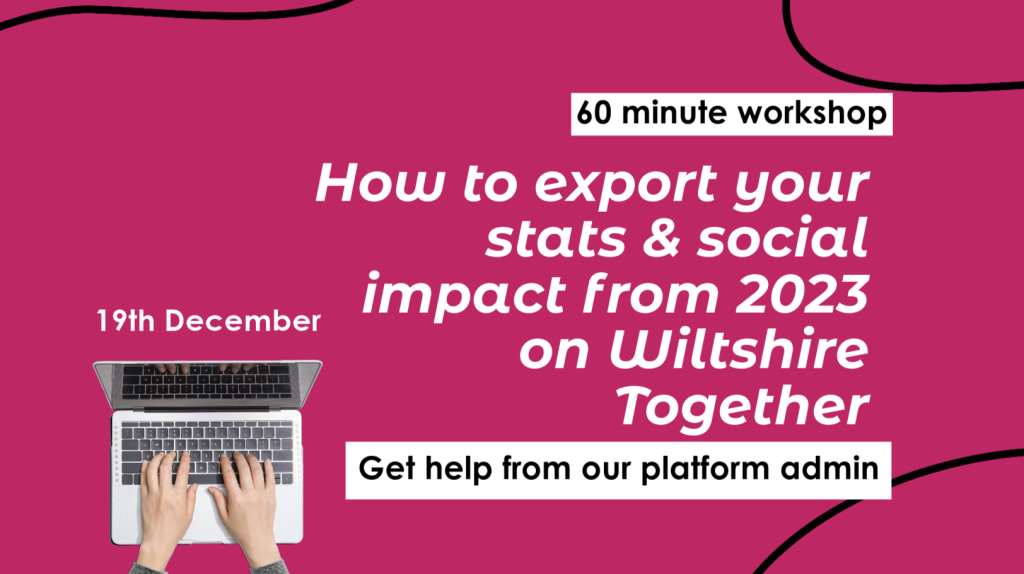 60 minute workshop

How to export your stats & social impact from 2023 on Wiltshire Together

19th December

Get help from our platform admin